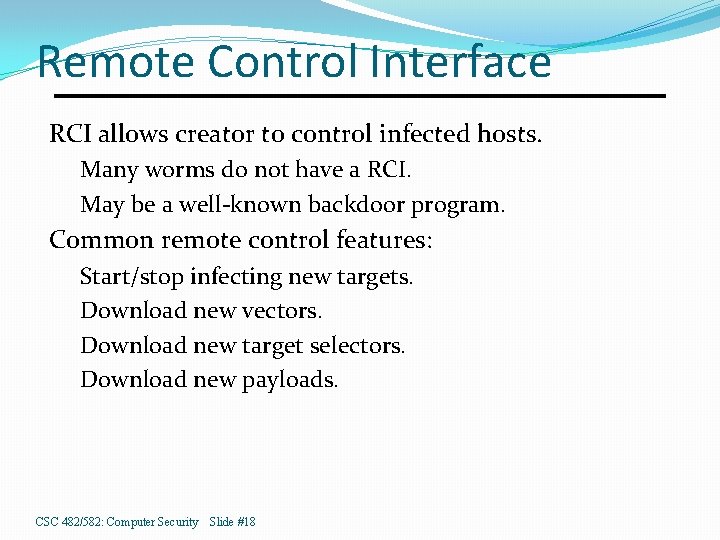 Remote Control Interface

RCI allows creator to control infected hosts.

Many worms do not have a RCI.

May be a well-known backdoor program.

Common remote control features:

Start/stop infecting new targets.

Download new vectors.

Download new target selectors.

Download new payloads.

CSC 482/582: Computer Security Slide #18